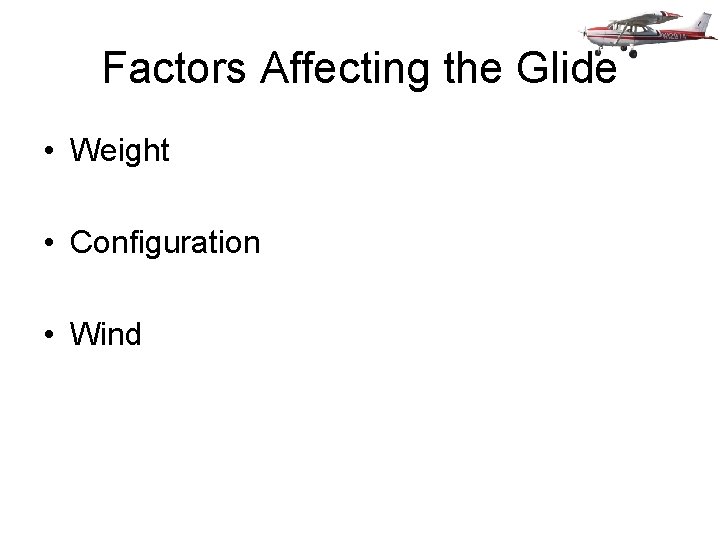 Factors Affecting the Glide

• Weight

• Configuration

• Wind